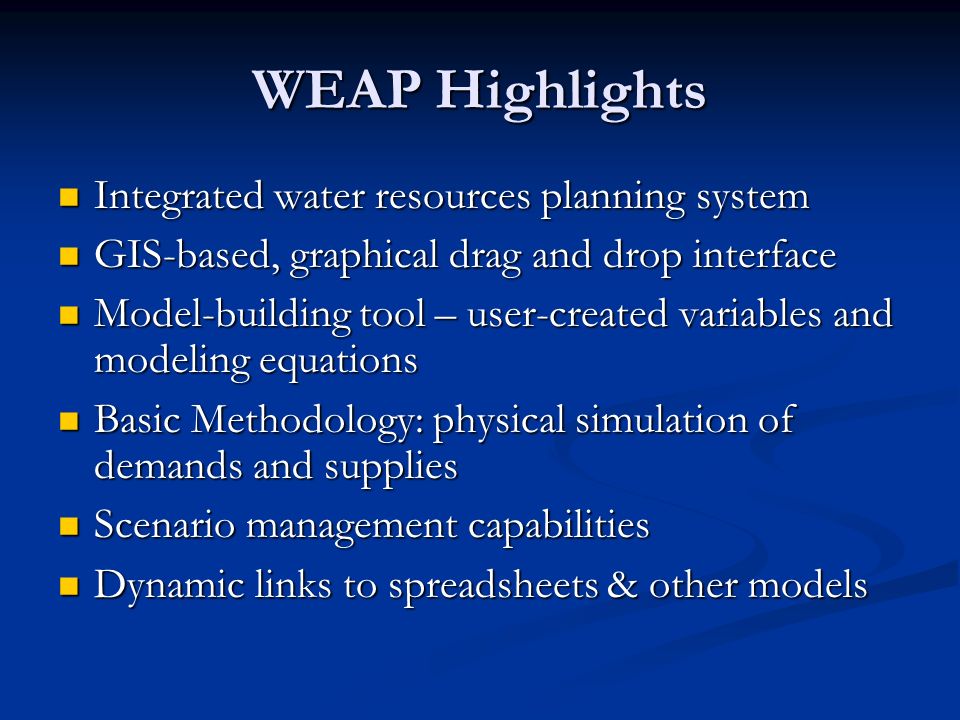 WEAP Highlights

- Integrated water resources planning system
- GIS-based, graphical drag and drop interface
- Model-building tool – user-created variables and modeling equations
- Basic Methodology: physical simulation of demands and supplies
- Scenario management capabilities
- Dynamic links to spreadsheets & other models